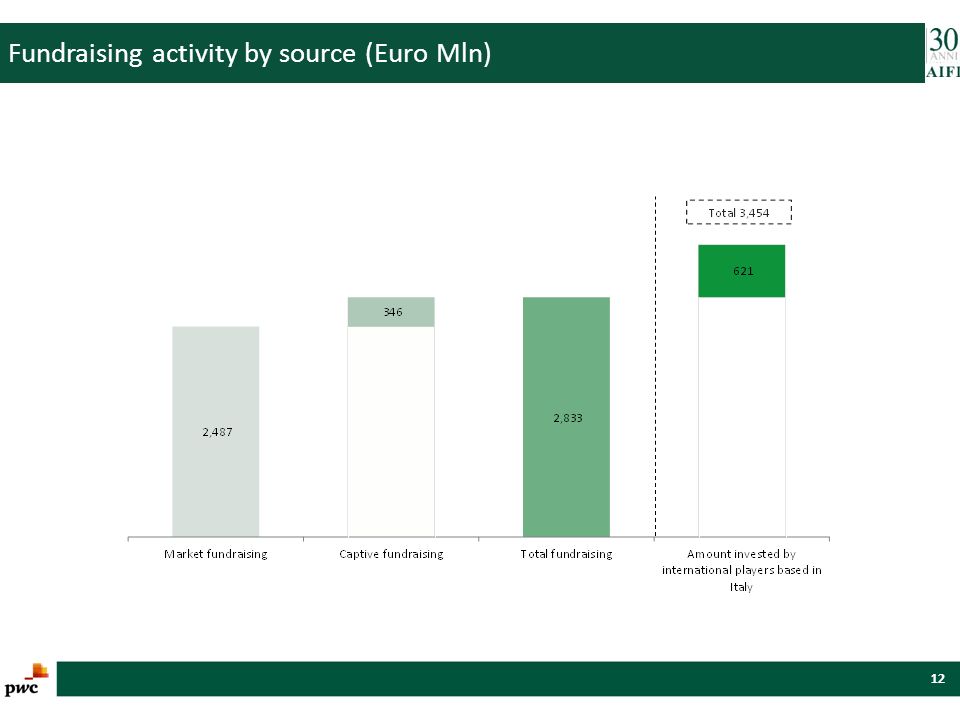 Fundraising activity by source (Euro Mln)

30 ANNI AIFI

Total 3,454

621

346

2,487

2,833

Market fundraising

Captive fundraising

Total fundraising

Amount invested by international players based in Italy

pwc

12